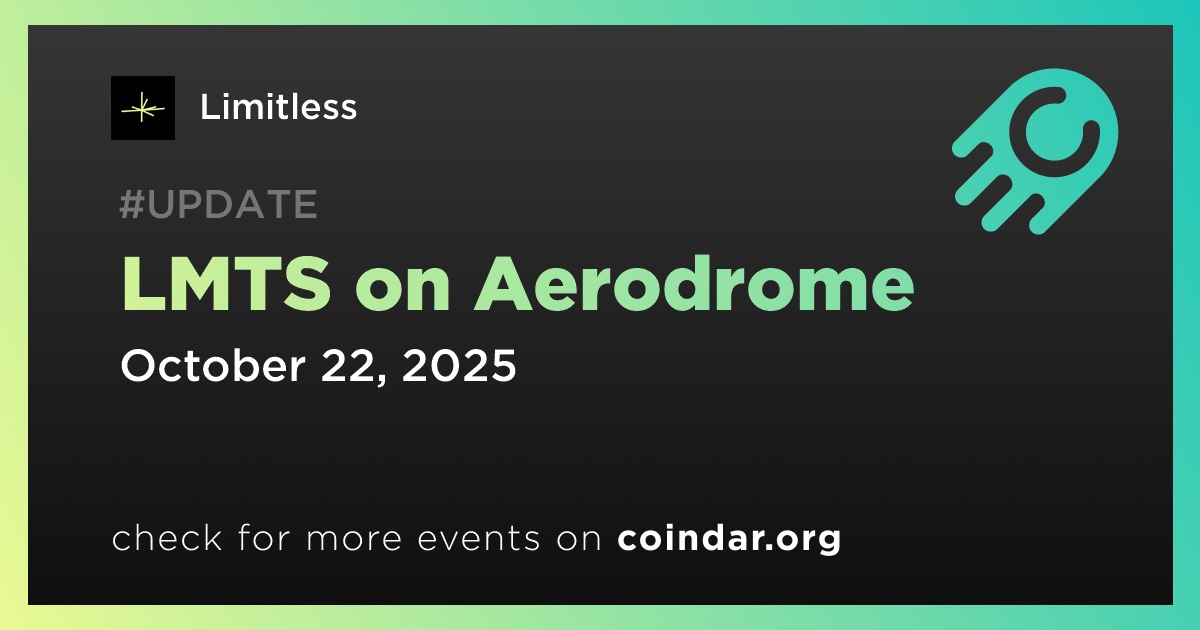 Limitless

#UPDATE

LMTS on Aerodrome

October 22, 2025

check for more events on coindar.org